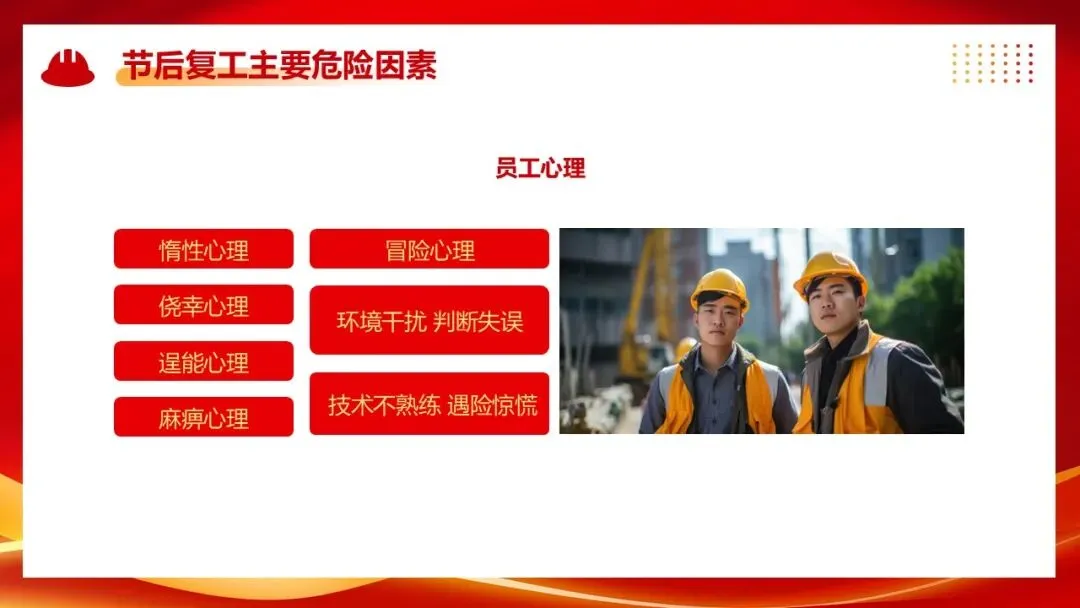 节后复工主要危险因素

员工心理

惰性心理

侥幸心理

逞能心理

麻痹心理

冒险心理

环境干扰 判断失误

技术不熟练 遇险惊慌